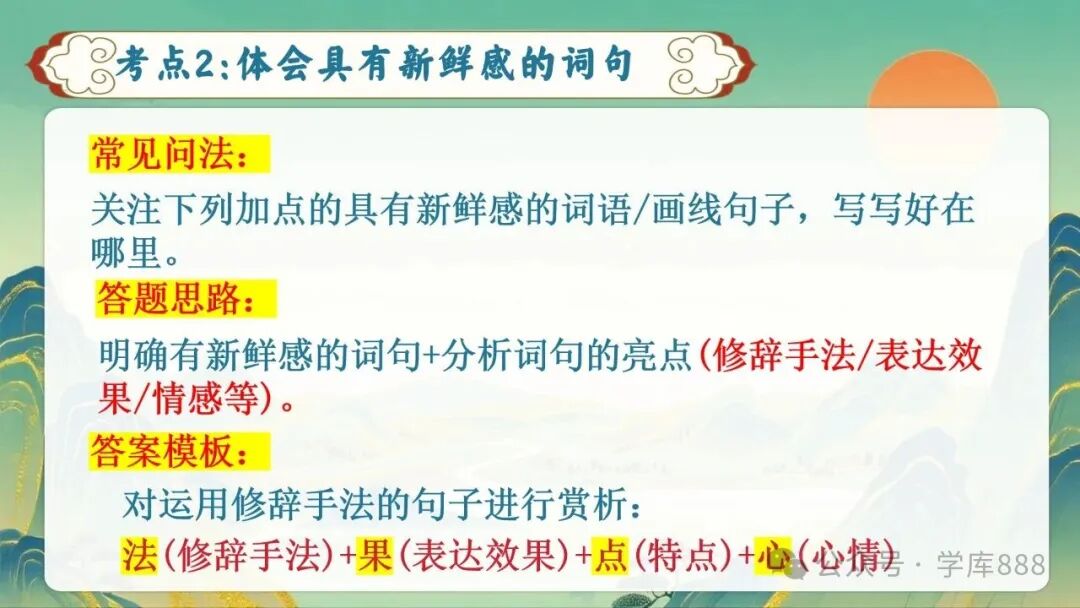 考点2:体会具有新鲜感的词句

常见问法:

关注下列加点的具有新鲜感的词语/画线句子，写写好在哪里。

答题思路:

明确有新鲜感的词句+分析词句的亮点(修辞手法/表达效果/情感等)。

答案模板:

对运用修辞手法的句子进行赏析:

法(修辞手法)+果(表达效果)+点(特点)+心(心情)

公众号 · 学库888